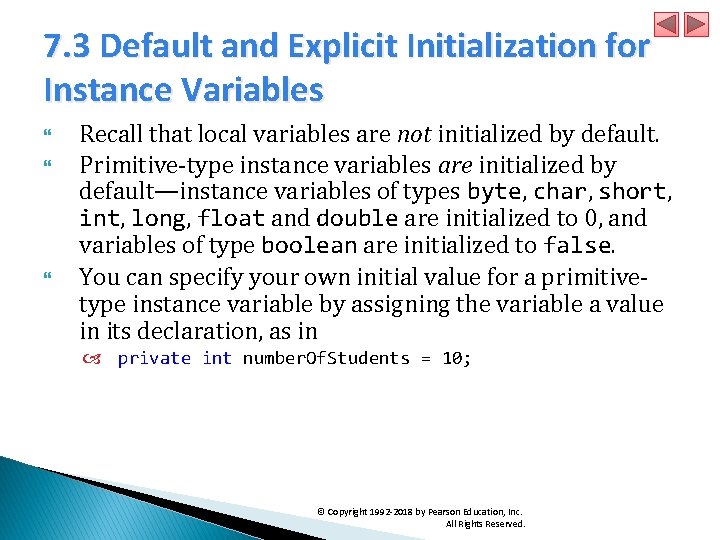 7.3 Default and Explicit Initialization for Instance Variables

Recall that local variables are not initialized by default.

Primitive-type instance variables are initialized by default—instance variables of types byte, char, short, int, long, float and double are initialized to 0, and variables of type boolean are initialized to false.

You can specify your own initial value for a primitive-type instance variable by assigning the variable a value in its declaration, as in

private int numberOfStudents = 10;

© Copyright 1992-2018 by Pearson Education, Inc. All Rights Reserved.